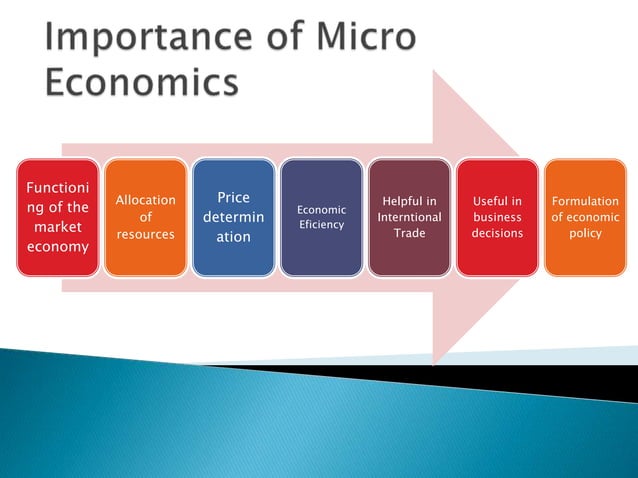 Importance of Micro Economics

Functioning of the market economy

Allocation of resources

Price determination

Economic Eficiency

Helpful in Interntional Trade

Useful in business decisions

Formulation of economic policy